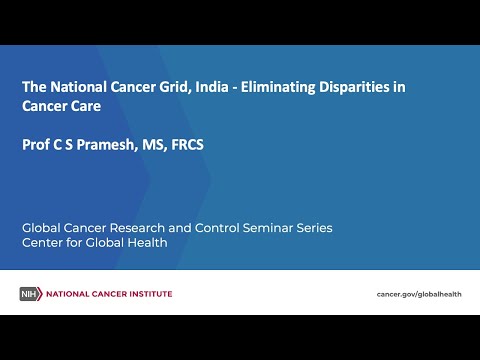 The National Cancer Grid, India - Eliminating Disparities in Cancer Care

Prof C S Pramesh, MS, FRCS

Global Cancer Research and Control Seminar Series
Center for Global Health

NIH NATIONAL CANCER INSTITUTE

cancer.gov/globalhealth